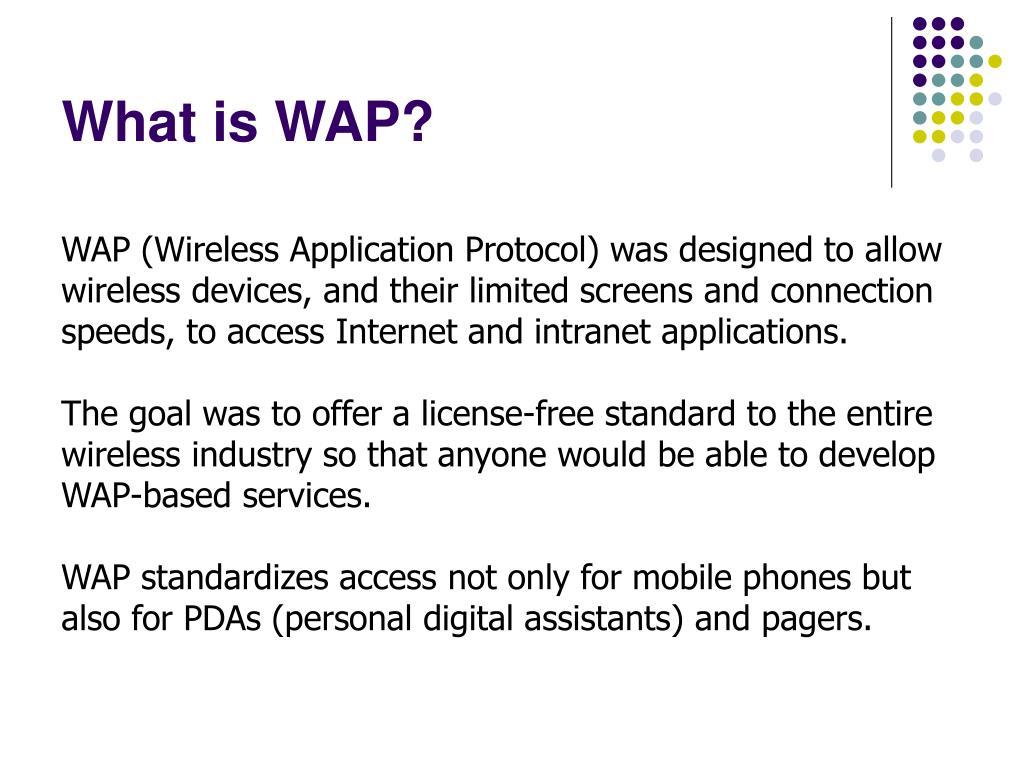 What is WAP?

WAP (Wireless Application Protocol) was designed to allow wireless devices, and their limited screens and connection speeds, to access Internet and intranet applications.

The goal was to offer a license-free standard to the entire wireless industry so that anyone would be able to develop WAP-based services.

WAP standardizes access not only for mobile phones but also for PDAs (personal digital assistants) and pagers.